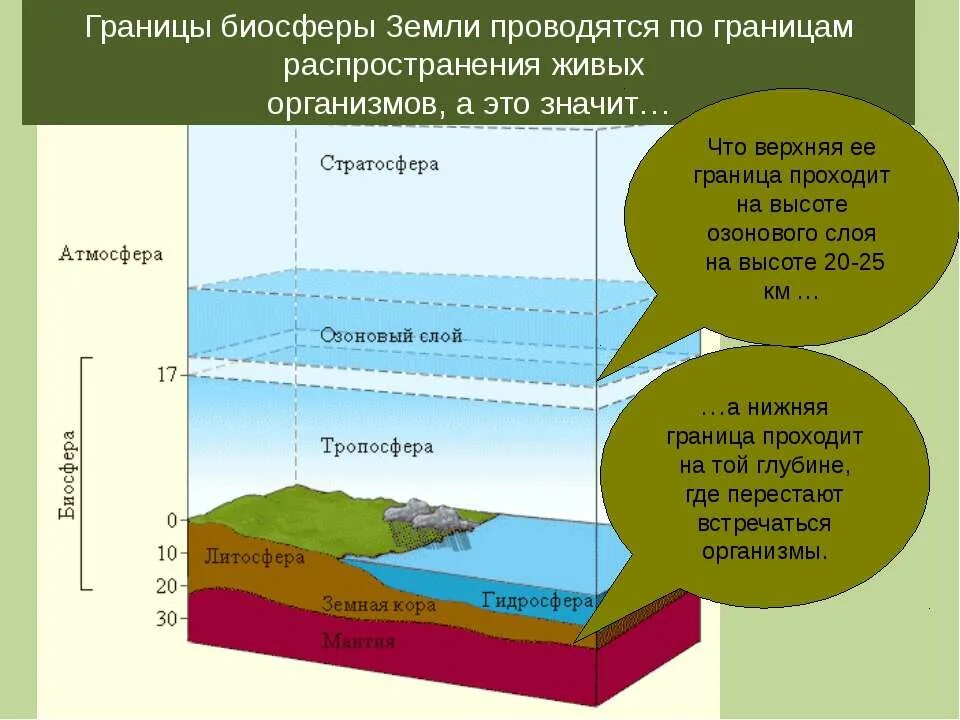 Границы биосферы Земли проводятся по границам распространения живых организмов, а это значит…

Что верхняя ее граница проходит на высоте озонового слоя на высоте 20-25 км …

…а нижняя граница проходит на той глубине, где перестают встречаться организмы.

Стратосфера

Атмосфера

Озоновый слой

17

Тропосфера

Биосфера

0

10

20

30

Литосфера

Земная кора

Гидросфера

Мантия